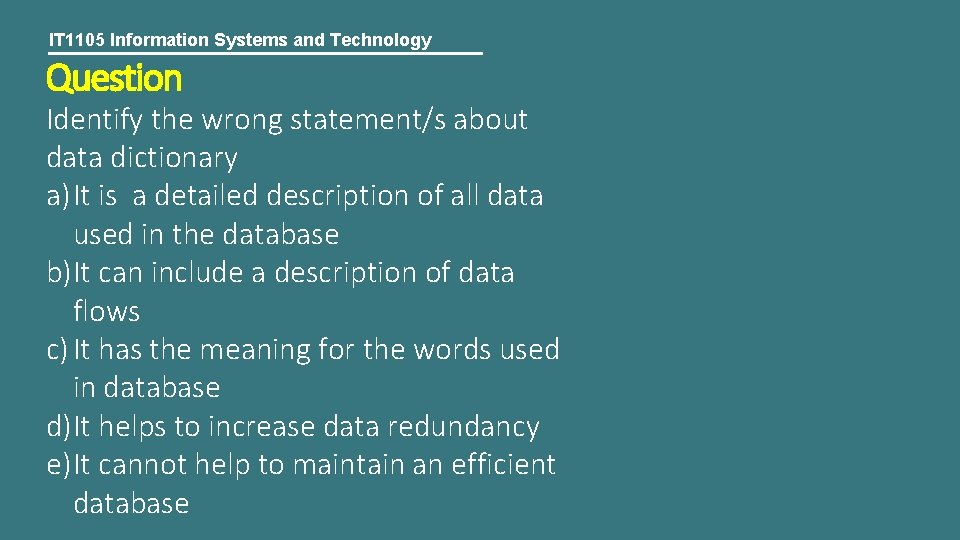 IT1105 Information Systems and Technology

Question

Identify the wrong statement/s about data dictionary

a) It is a detailed description of all data used in the database

b) It can include a description of data flows

c) It has the meaning for the words used in database

d) It helps to increase data redundancy

e) It cannot help to maintain an efficient database